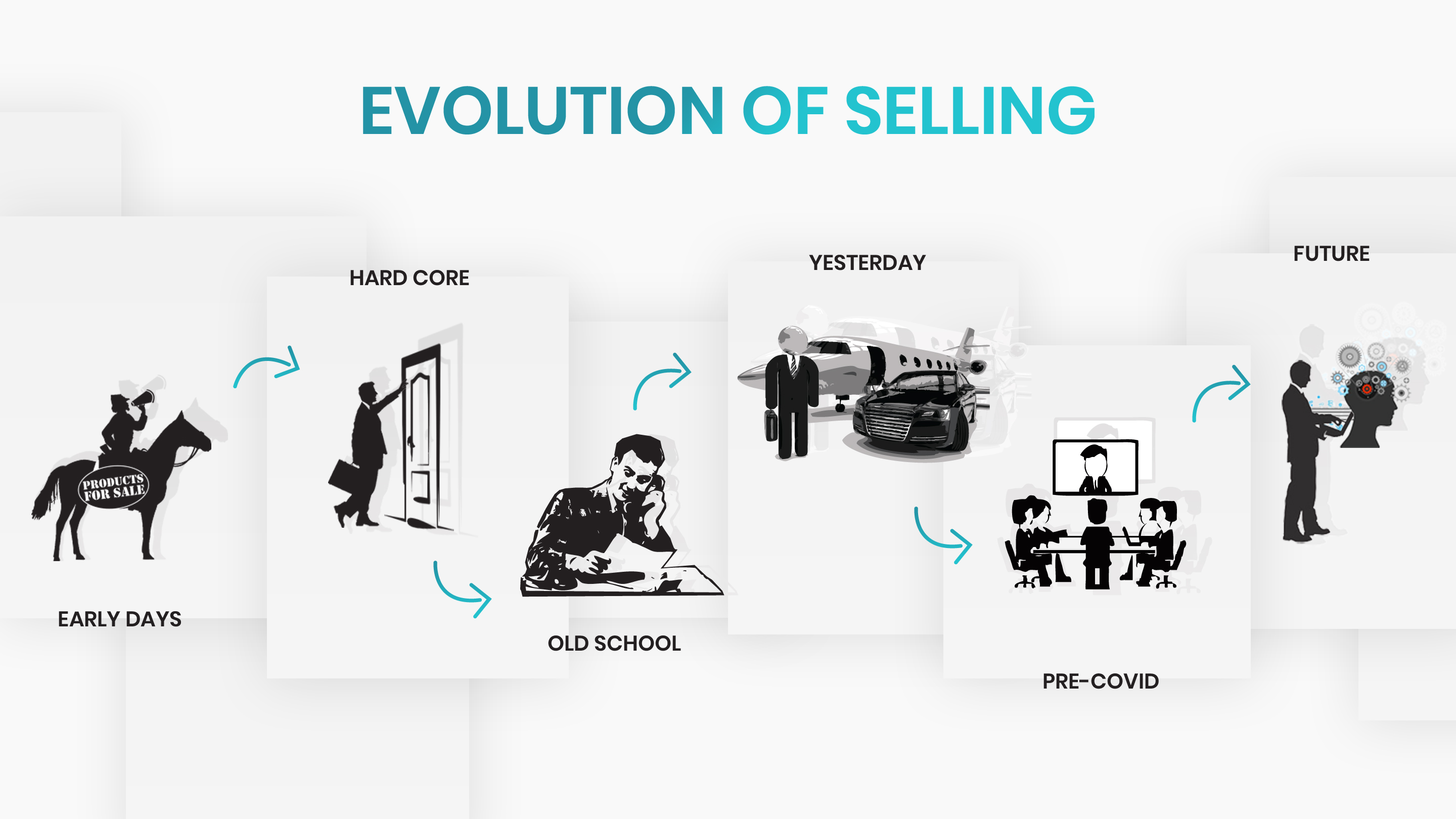 EVOLUTION OF SELLING

PRODUCTS FOR SALE

EARLY DAYS

HARD CORE

OLD SCHOOL

YESTERDAY

PRE-COVID

FUTURE